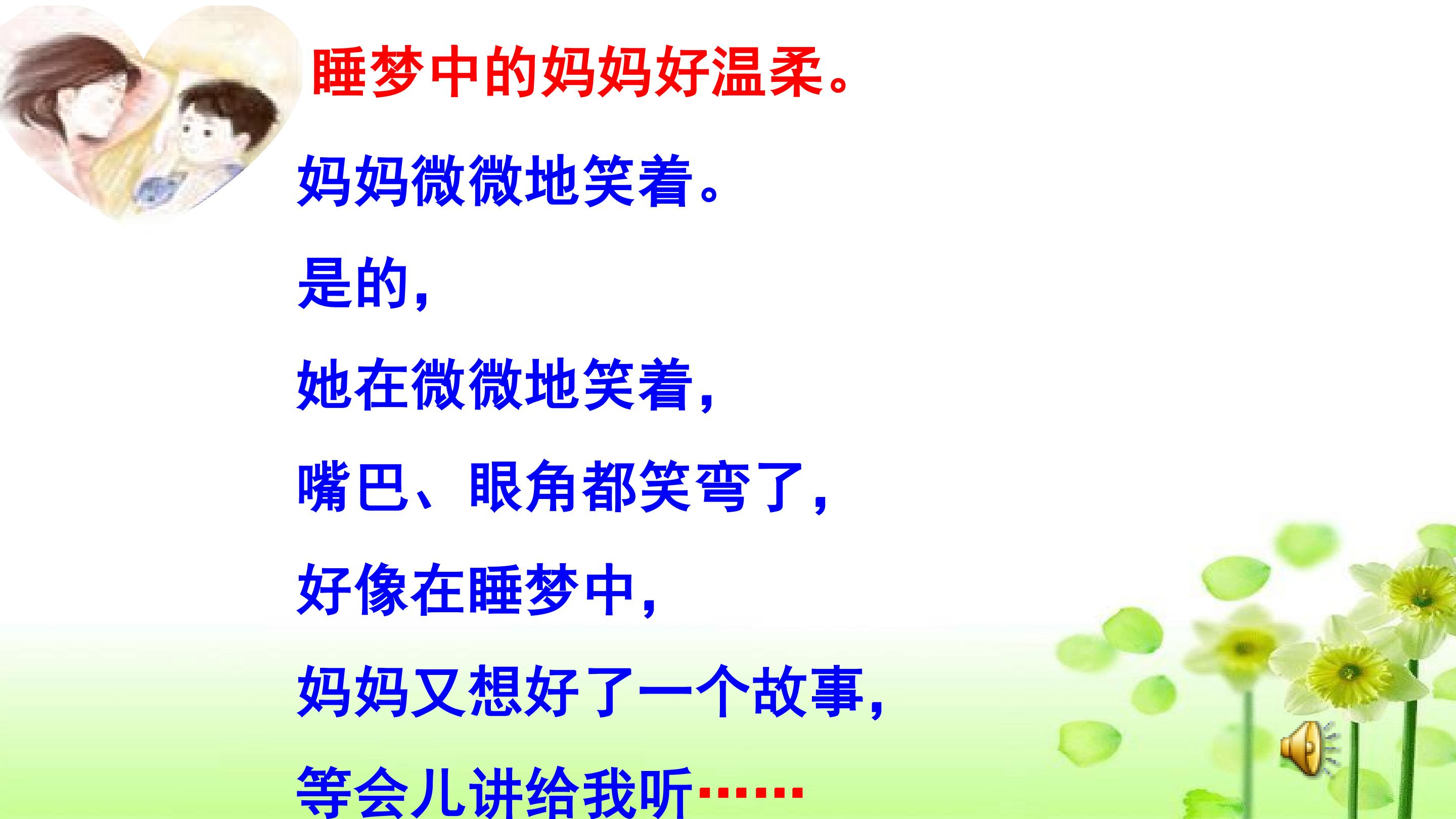 睡梦中的妈妈好温柔。

妈妈微微地笑着。

是的，

她在微微地笑着，

嘴巴、眼角都笑弯了，

好像在睡梦中，

妈妈又想好了一个故事，

等会儿讲给我听……